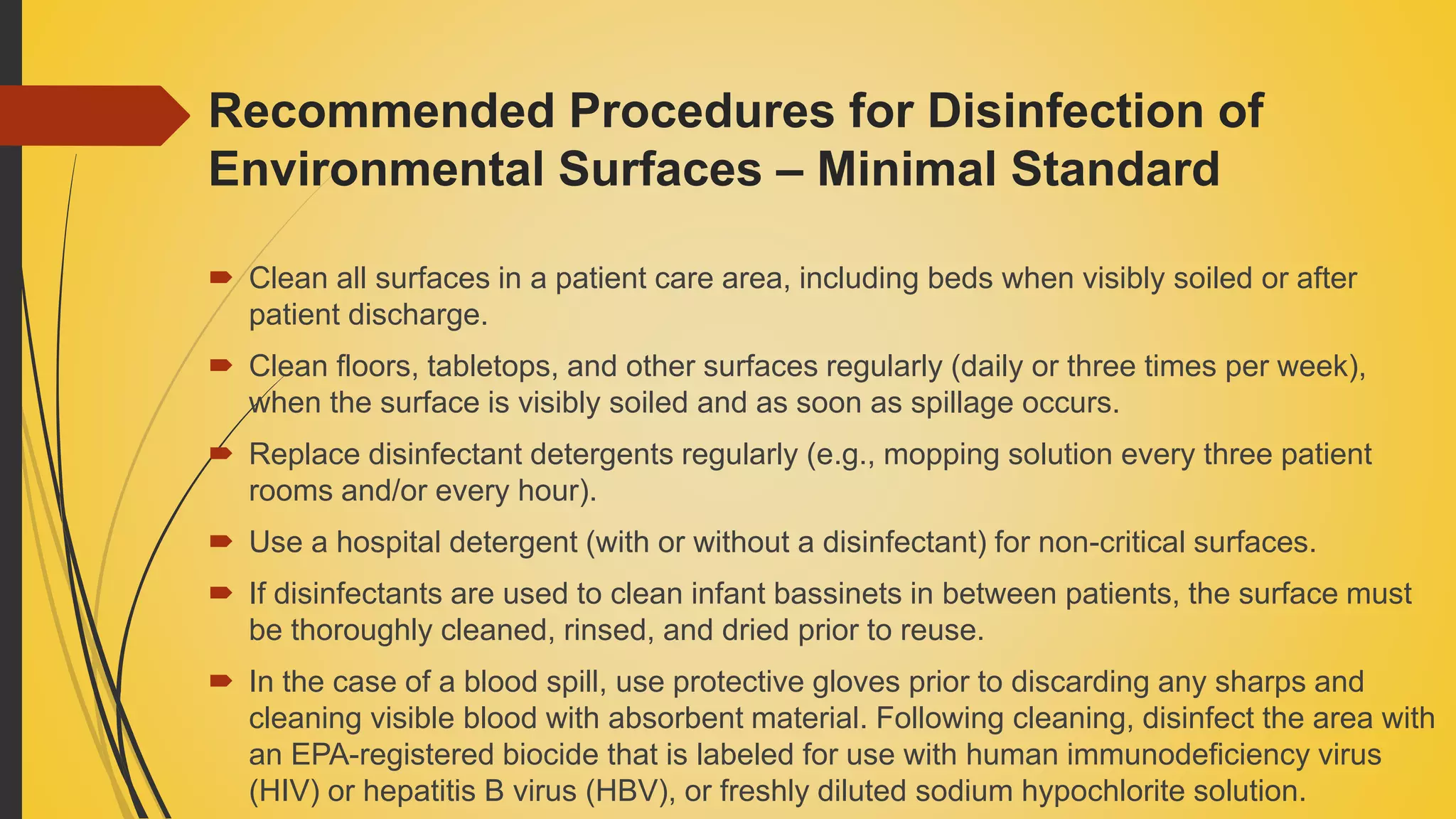 Recommended Procedures for Disinfection of Environmental Surfaces – Minimal Standard

Clean all surfaces in a patient care area, including beds when visibly soiled or after patient discharge.

Clean floors, tabletops, and other surfaces regularly (daily or three times per week), when the surface is visibly soiled and as soon as spillage occurs.

Replace disinfectant detergents regularly (e.g., mopping solution every three patient rooms and/or every hour).

Use a hospital detergent (with or without a disinfectant) for non-critical surfaces.

If disinfectants are used to clean infant bassinets in between patients, the surface must be thoroughly cleaned, rinsed, and dried prior to reuse.

In the case of a blood spill, use protective gloves prior to discarding any sharps and cleaning visible blood with absorbent material. Following cleaning, disinfect the area with an EPA-registered biocide that is labeled for use with human immunodeficiency virus (HIV) or hepatitis B virus (HBV), or freshly diluted sodium hypochlorite solution.